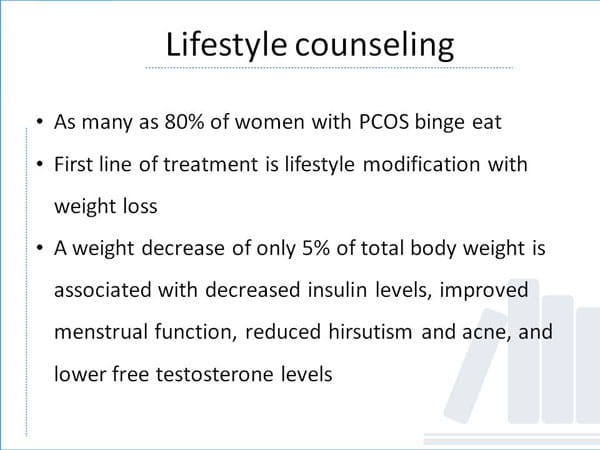 Lifestyle counseling

• As many as 80% of women with PCOS binge eat
• First line of treatment is lifestyle modification with weight loss
• A weight decrease of only 5% of total body weight is associated with decreased insulin levels, improved menstrual function, reduced hirsutism and acne, and lower free testosterone levels